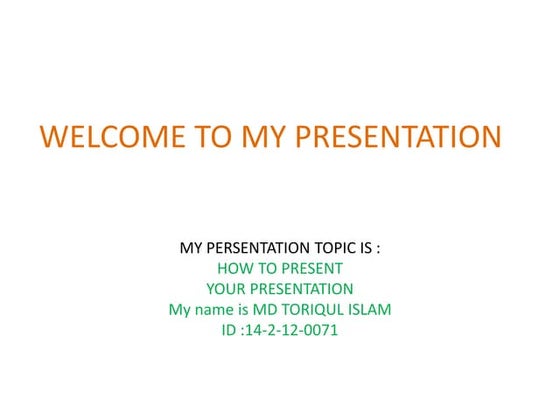 WELCOME TO MY PRESENTATION

MY PERSENTATION TOPIC IS :
HOW TO PRESENT
YOUR PRESENTATION
My name is MD TORIQUL ISLAM
ID :14-2-12-0071